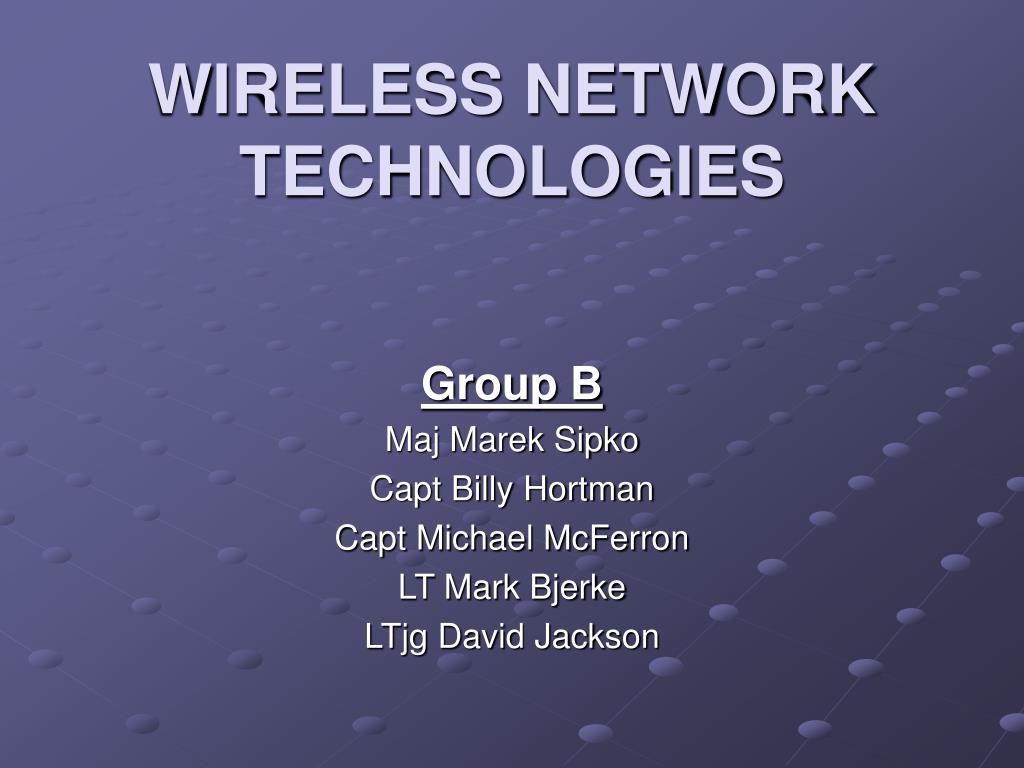 WIRELESS NETWORK TECHNOLOGIES

Group B
Maj Marek Sipko
Capt Billy Hortman
Capt Michael McFerron
LT Mark Bjerke
LTjg David Jackson